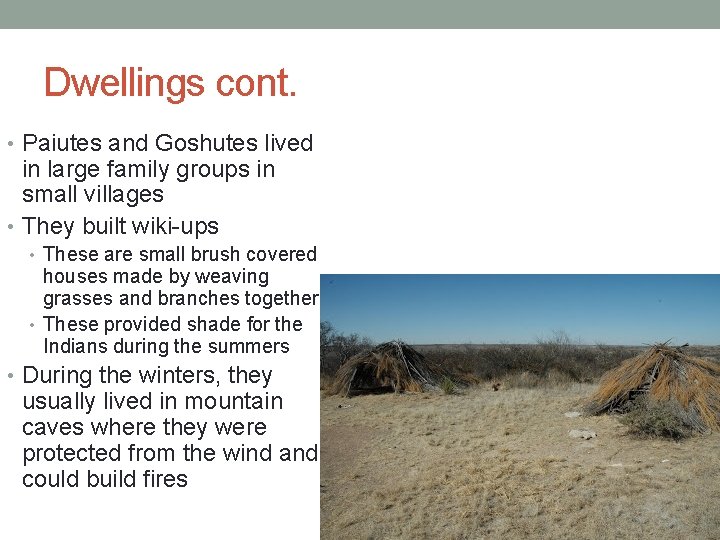 Dwellings cont.

• Paiutes and Goshutes lived in large family groups in small villages

• They built wiki-ups

• These are small brush covered houses made by weaving grasses and branches together

• These provided shade for the Indians during the summers

• During the winters, they usually lived in mountain caves where they were protected from the wind and could build fires